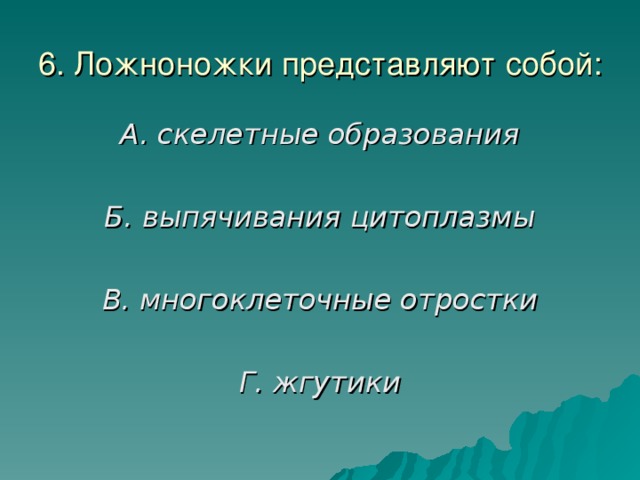 6. Ложноножки представляют собой:

А. скелетные образования

Б. выпячивания цитоплазмы

В. многоклеточные отростки

Г. жгутики